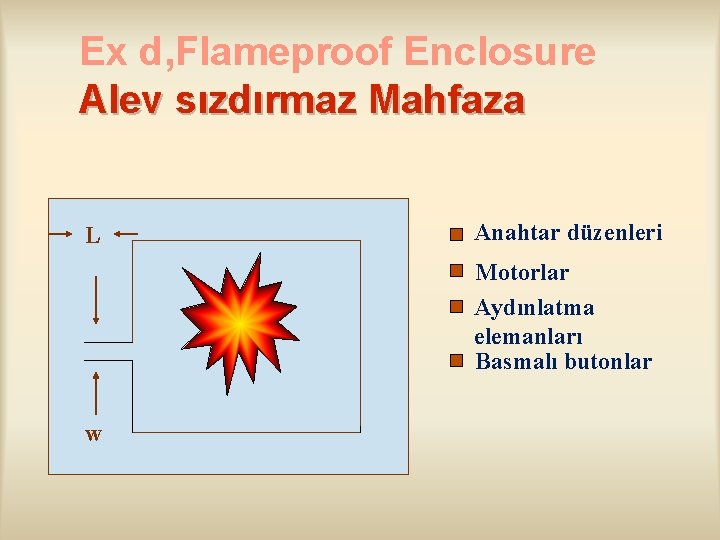 Ex d,Flameproof Enclosure
Alev sızdırmaz Mahfaza

L

w

Anahtar düzenleri
Motorlar
Aydınlatma elemanları
Basmalı butonlar